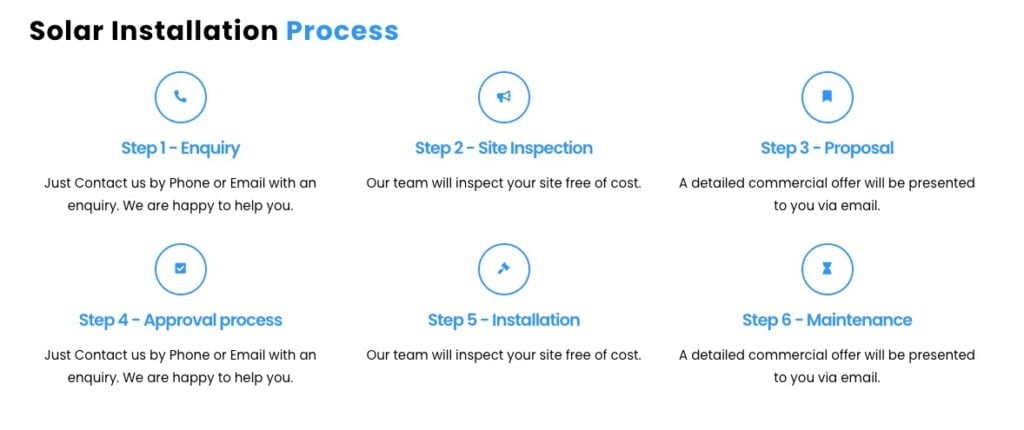 Solar Installation Process

Step 1 - Enquiry

Just Contact us by Phone or Email with an enquiry. We are happy to help you.

Step 2 - Site Inspection

Our team will inspect your site free of cost.

Step 3 - Proposal

A detailed commercial offer will be presented to you via email.

Step 4 - Approval process

Just Contact us by Phone or Email with an enquiry. We are happy to help you.

Step 5 - Installation

Our team will inspect your site free of cost.

Step 6 - Maintenance

A detailed commercial offer will be presented to you via email.